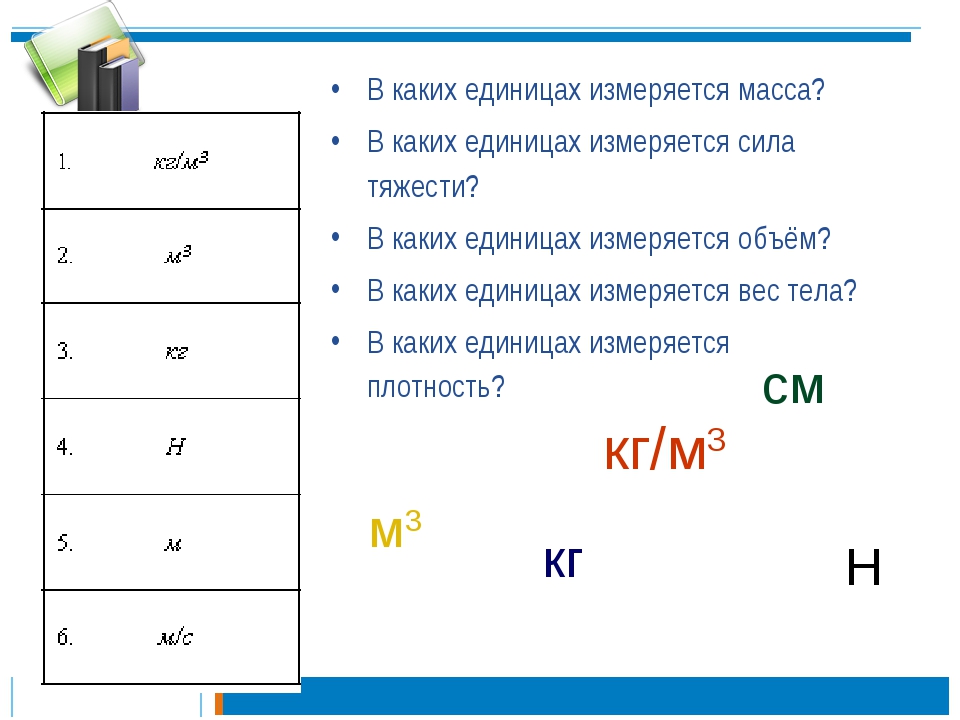 | 1. | $кг/м^3$ |
|---|---|
| 2. | $м^3$ |
| 3. | кг |
| 4. | Н |
| 5. | м |
| 6. | м/с |

• В каких единицах измеряется масса?

• В каких единицах измеряется сила тяжести?

• В каких единицах измеряется объём?

• В каких единицах измеряется вес тела?

• В каких единицах измеряется плотность?

см

$кг/м^3$

$м^3$

кг

Н